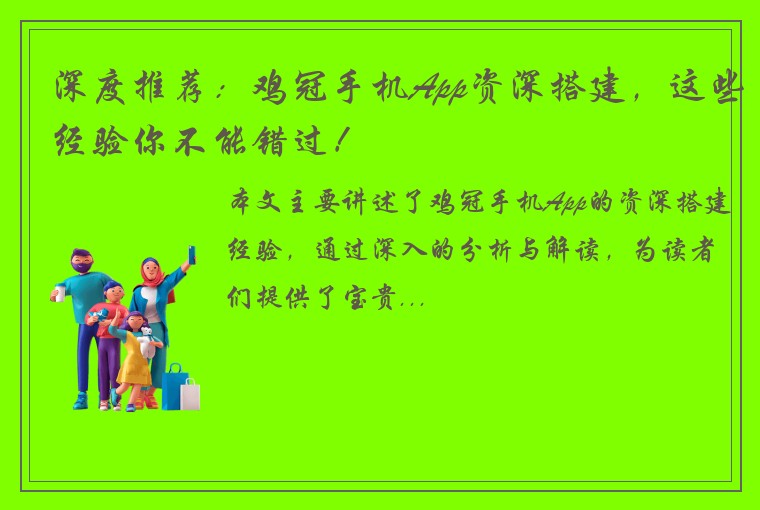 深度推荐：鸡冠手机App资深搭建，这些经验你不能错过！

本文主要讲述了鸡冠手机App的资深搭建经验，通过深入的分析与解读，为读者们提供了宝贵...